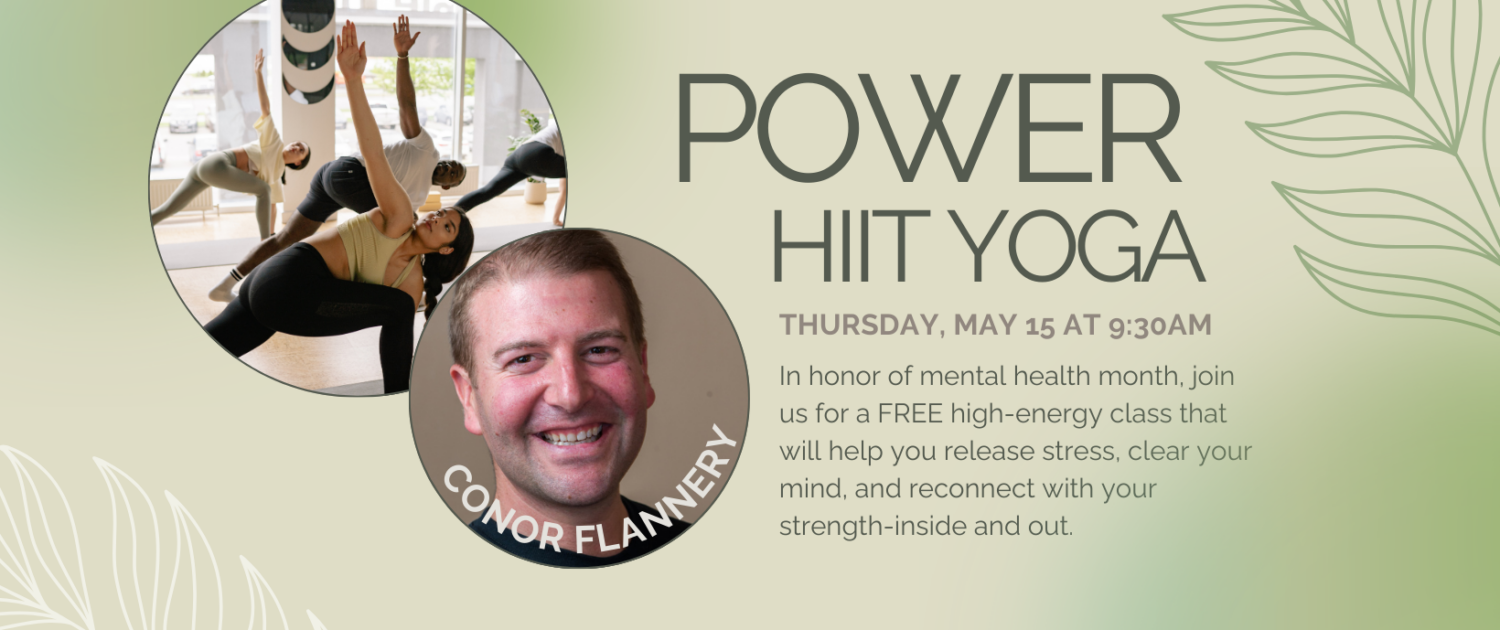 POWER
HIIT YOGA

THURSDAY, MAY 15 AT 9:30AM

In honor of mental health month, join us for a FREE high-energy class that will help you release stress, clear your mind, and reconnect with your strength-inside and out.

CONOR FLANNERY